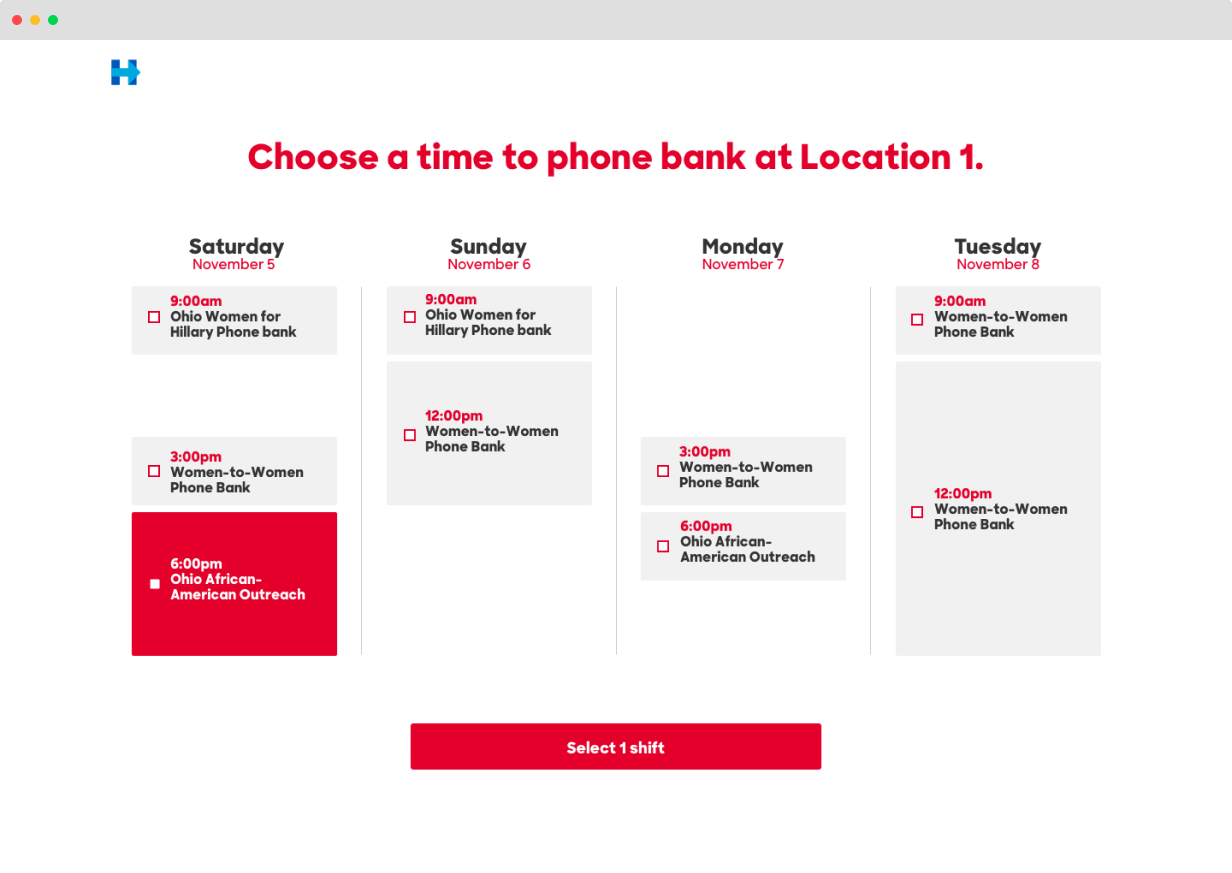 Choose a time to phone bank at Location 1.

Saturday
November 5

9:00am
Ohio Women for Hillary Phone bank

3:00pm
Women-to-Women Phone Bank

6:00pm
Ohio African-American Outreach

Sunday
November 6

9:00am
Ohio Women for Hillary Phone bank

12:00pm
Women-to-Women Phone Bank

Monday
November 7

3:00pm
Women-to-Women Phone Bank

6:00pm
Ohio African-American Outreach

Tuesday
November 8

9:00am
Women-to-Women Phone Bank

12:00pm
Women-to-Women Phone Bank

Select 1 shift